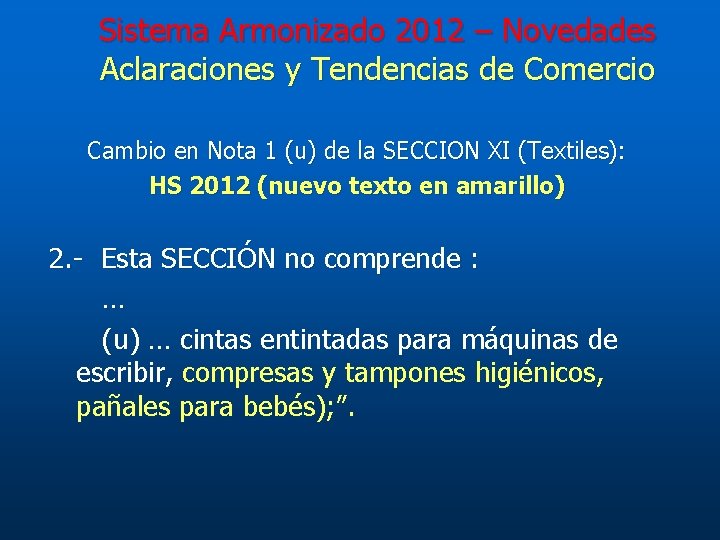 Sistema Armonizado 2012 – Novedades
Aclaraciones y Tendencias de Comercio

Cambio en Nota 1 (u) de la SECCION XI (Textiles):
HS 2012 (nuevo texto en amarillo)

2.- Esta SECCIÓN no comprende :
…
(u) … cintas entintadas para máquinas de escribir, compresas y tampones higiénicos, pañales para bebés);”.